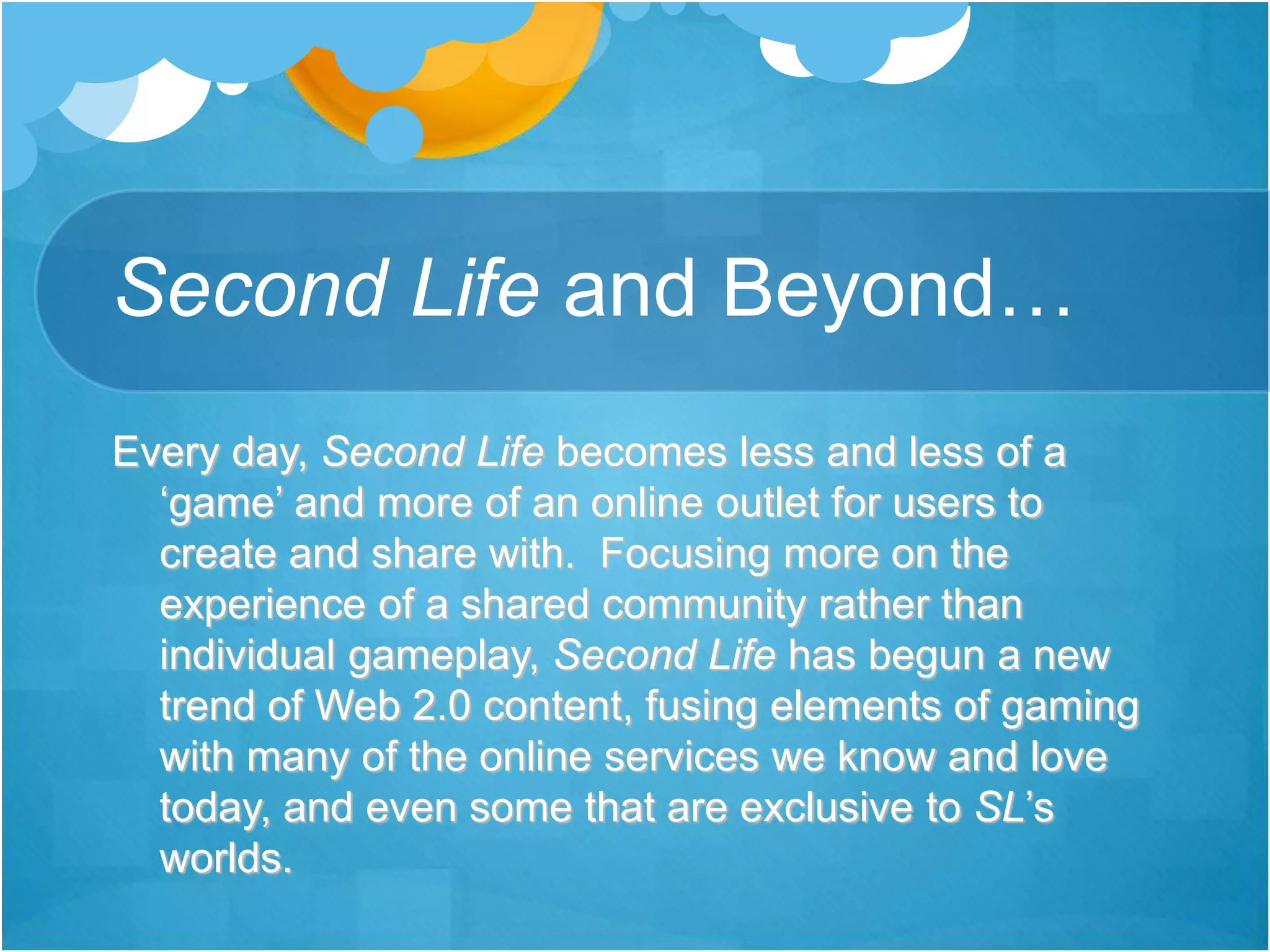 Second Life and Beyond…

Every day, Second Life becomes less and less of a ‘game’ and more of an online outlet for users to create and share with. Focusing more on the experience of a shared community rather than individual gameplay, Second Life has begun a new trend of Web 2.0 content, fusing elements of gaming with many of the online services we know and love today, and even some that are exclusive to SL’s worlds.